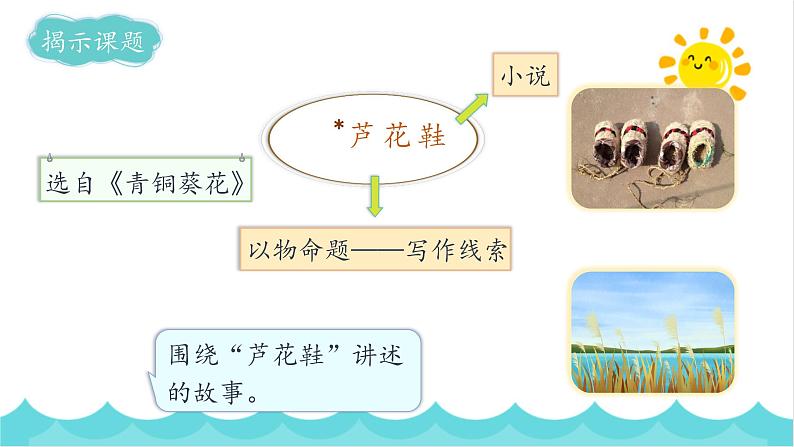 揭示课题

*芦花鞋

小说

选自《青铜葵花》

以物命题——写作线索

围绕“芦花鞋”讲述的故事。